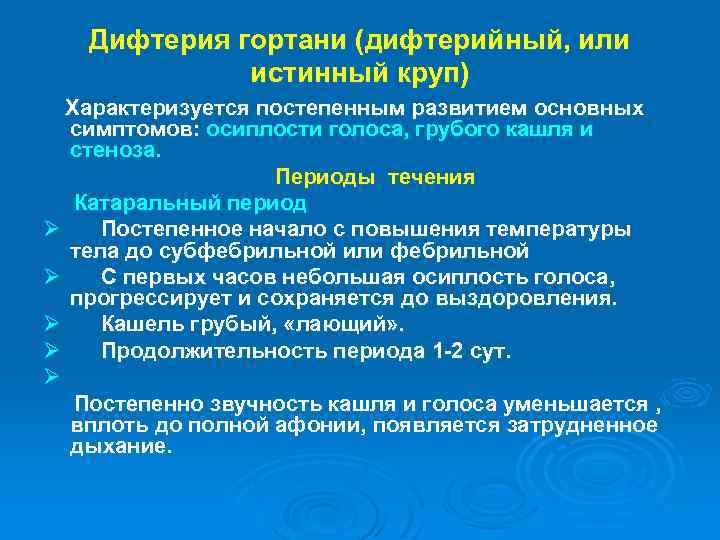 Дифтерия гортани (дифтерийный, или истинный круп)

Характеризуется постепенным развитием основных симптомов: осиплости голоса, грубого кашля и стеноза.

Периоды течения

Катаральный период

➢ Постепенное начало с повышения температуры тела до субфебрильной или фебрильной

➢ С первых часов небольшая осиплость голоса, прогрессирует и сохраняется до выздоровления.

➢ Кашель грубый, «лающий».

➢ Продолжительность периода 1-2 сут.

➢

Постепенно звучность кашля и голоса уменьшается , вплоть до полной афонии, появляется затрудненное дыхание.